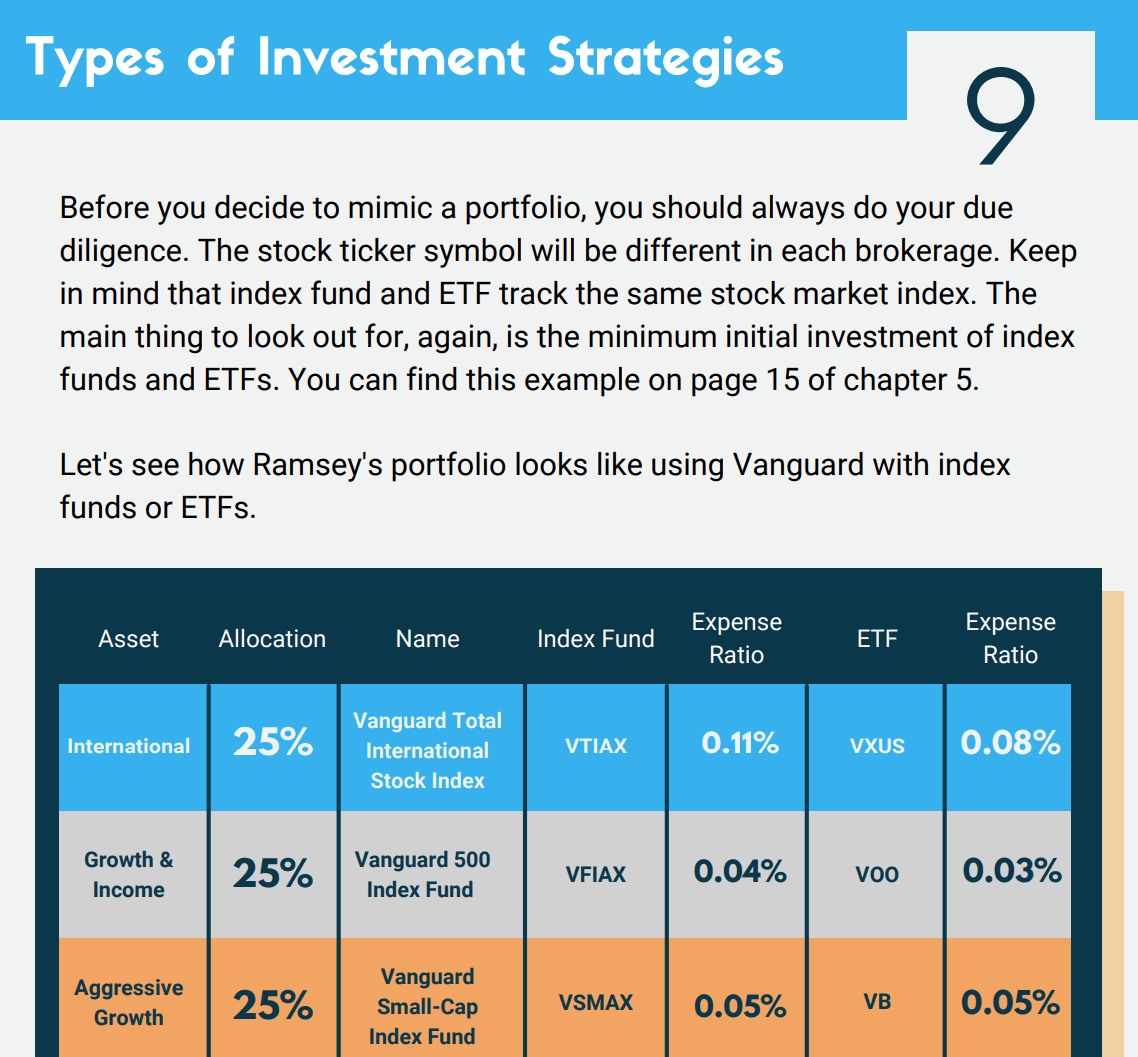 Types of Investment Strategies

9

Before you decide to mimic a portfolio, you should always do your due diligence. The stock ticker symbol will be different in each brokerage. Keep in mind that index fund and ETF track the same stock market index. The main thing to look out for, again, is the minimum initial investment of index funds and ETFs. You can find this example on page 15 of chapter 5.

Let's see how Ramsey's portfolio looks like using Vanguard with index funds or ETFs.

| Asset | Allocation | Name | Index Fund | Expense Ratio | ETF | Expense Ratio |
|---|---|---|---|---|---|---|
| International | 25% | Vanguard Total International Stock Index | VTIAX | 0.11% | VXUS | 0.08% |
| Growth & Income | 25% | Vanguard 500 Index Fund | VFIAX | 0.04% | VOO | 0.03% |
| Aggressive Growth | 25% | Vanguard Small-Cap Index Fund | VSMAX | 0.05% | VB | 0.05% |